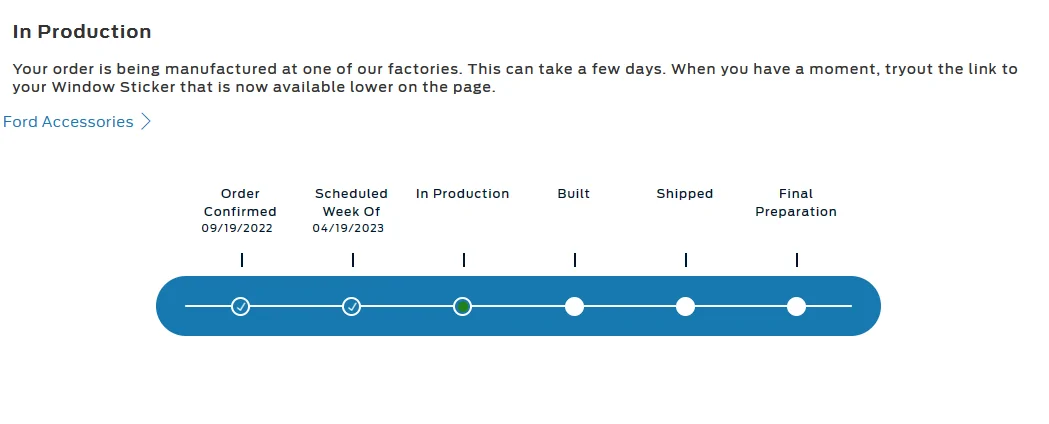 In Production

Your order is being manufactured at one of our factories. This can take a few days. When you have a moment, tryout the link to your Window Sticker that is now available lower on the page.

Ford Accessories >

Order Confirmed 09/19/2022

Scheduled Week Of 04/19/2023

In Production

Built

Shipped

Final Preparation